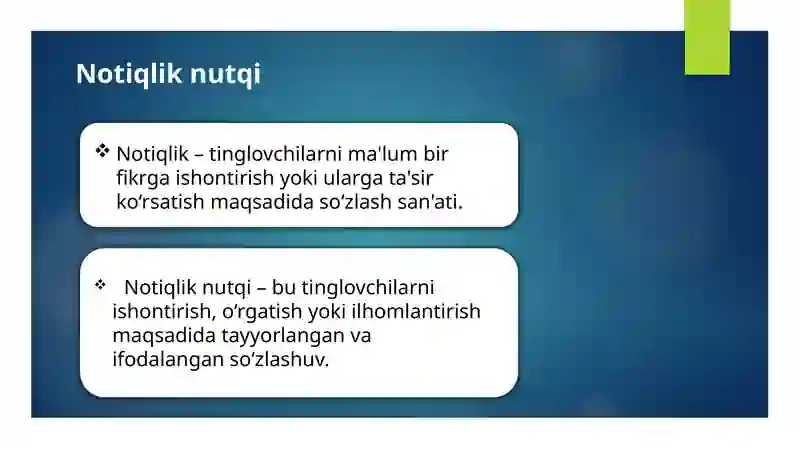 Notiqlik nutqi

❖ Notiqlik – tinglovchilarni ma'lum bir fikrga ishontirish yoki ularga ta'sir ko‘rsatish maqsadida so‘zlash san'ati.

❖ Notiqlik nutqi – bu tinglovchilarni ishontirish, o‘rgatish yoki ilhomlantirish maqsadida tayyorlangan va ifodalangan so‘zlashuv.